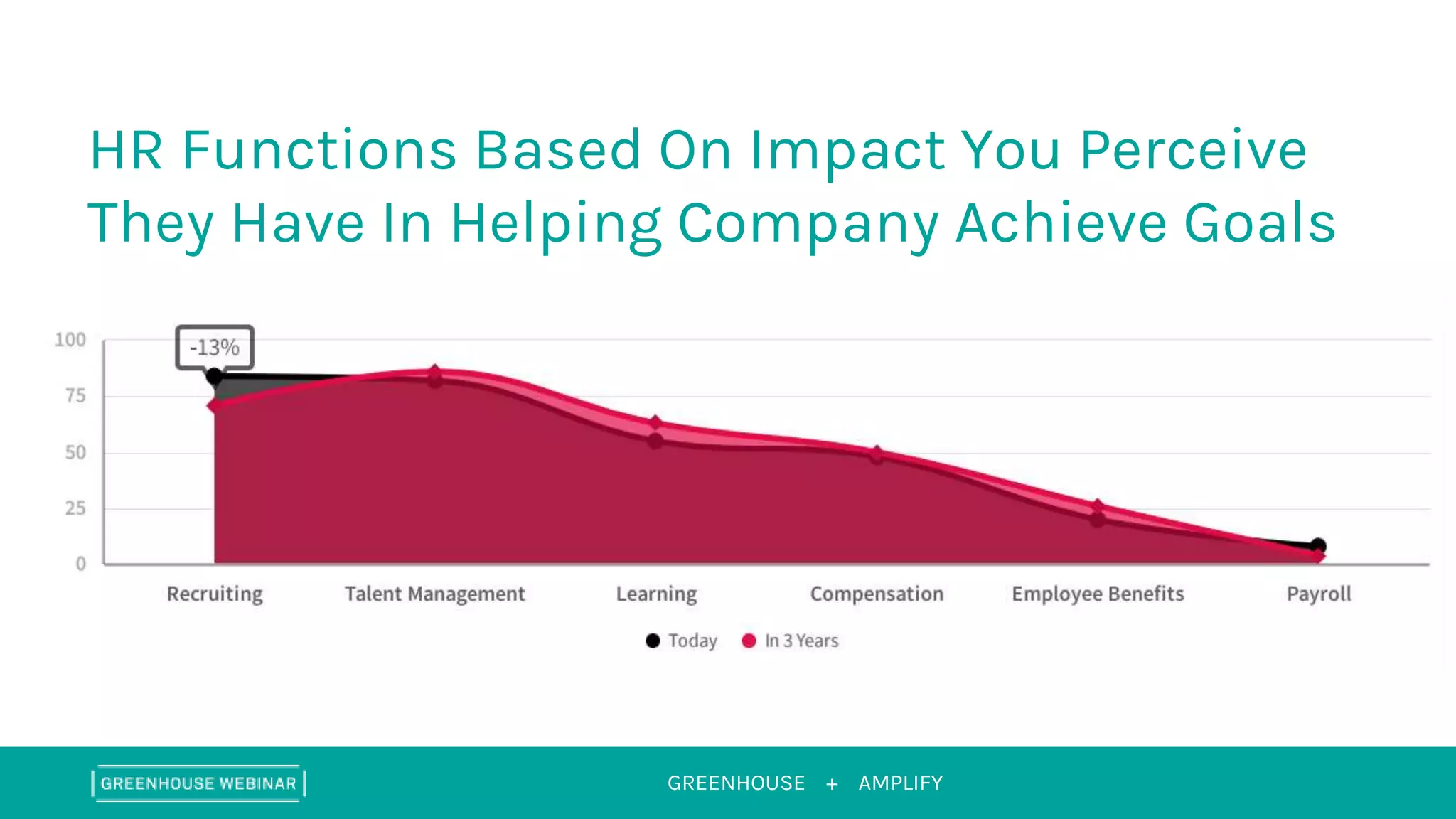 HR Functions Based On Impact You Perceive They Have In Helping Company Achieve Goals

100
75
50
25
0

-13%

Recruiting
Talent Management
Learning
Compensation
Employee Benefits
Payroll

Today
In 3 Years

GREENHOUSE WEBINAR

GREENHOUSE + AMPLIFY